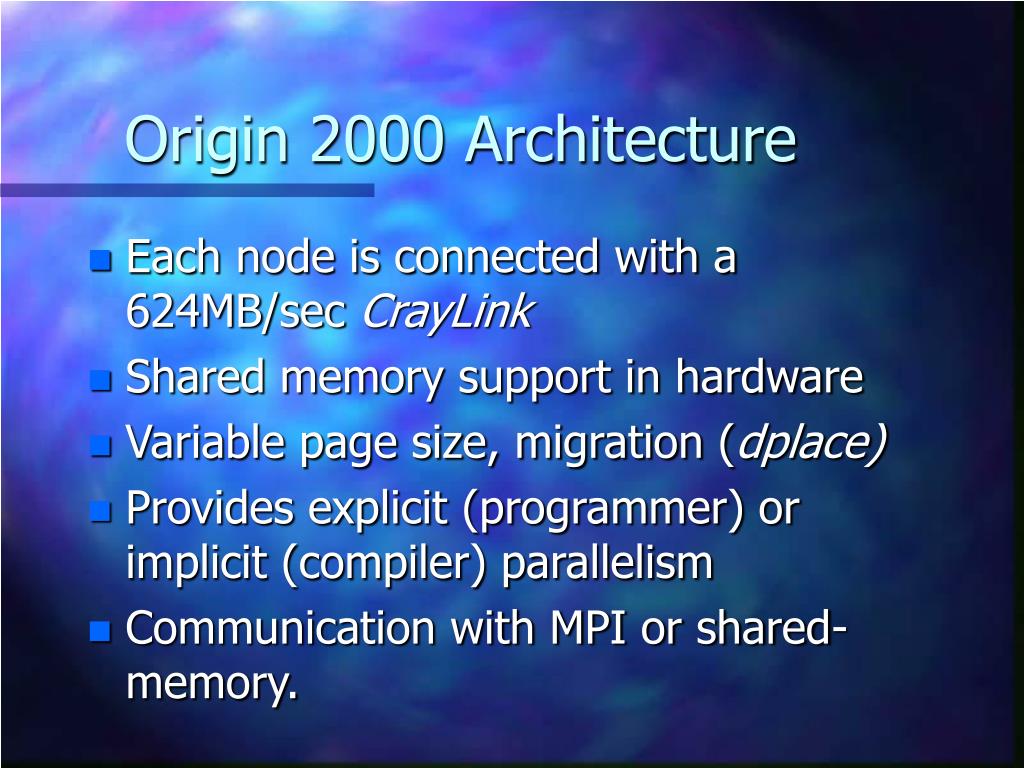 Origin 2000 Architecture

- Each node is connected with a 624MB/sec CrayLink
- Shared memory support in hardware
- Variable page size, migration (dplace)
- Provides explicit (programmer) or implicit (compiler) parallelism
- Communication with MPI or shared-memory.